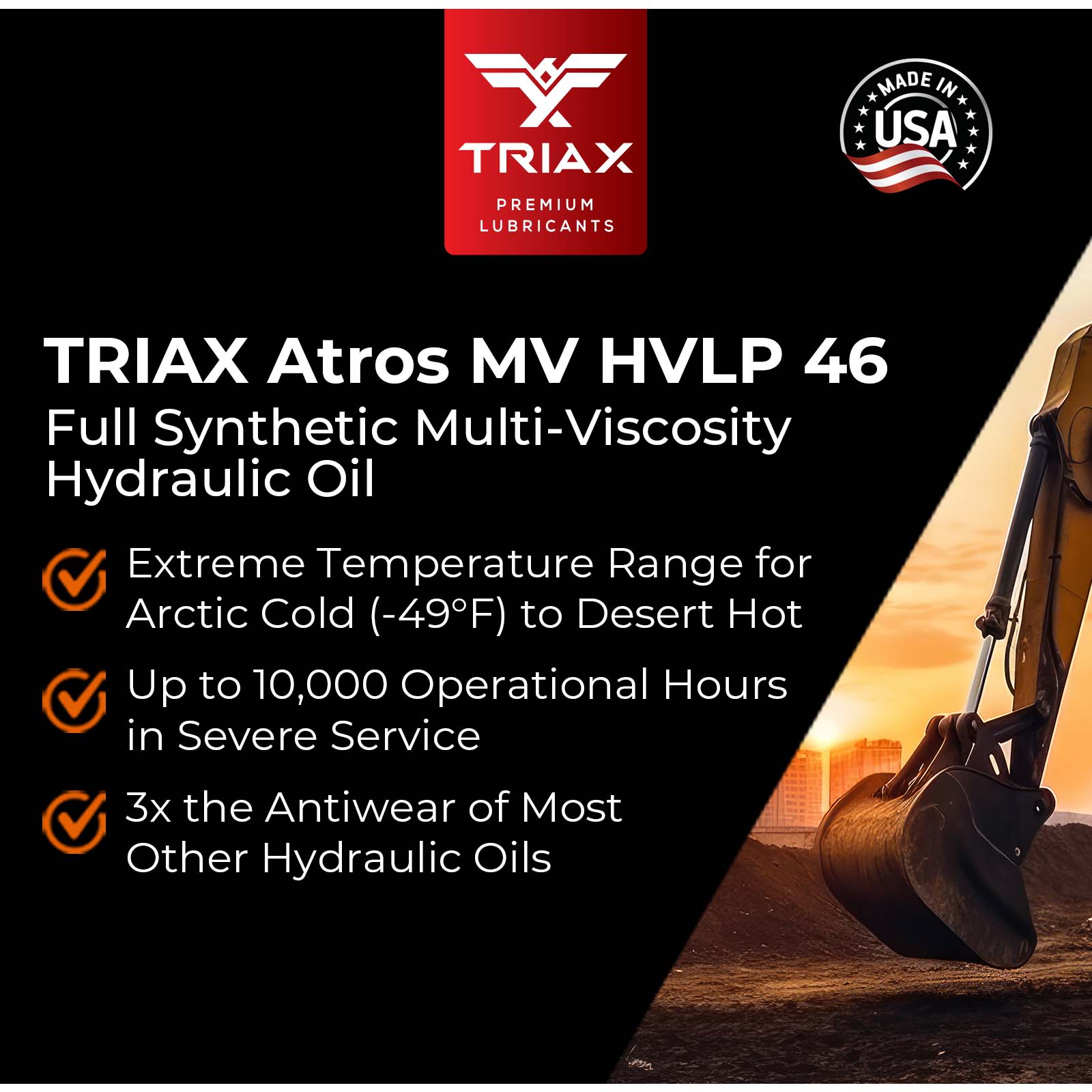 TRIAX

PREMIUM LUBRICANTS

MADE IN USA

TRIAX Atros MV HVLP 46

Full Synthetic Multi-Viscosity Hydraulic Oil

Extreme Temperature Range for Arctic Cold (-49°F) to Desert Hot

Up to 10,000 Operational Hours in Severe Service

3x the Antiwear of Most Other Hydraulic Oils